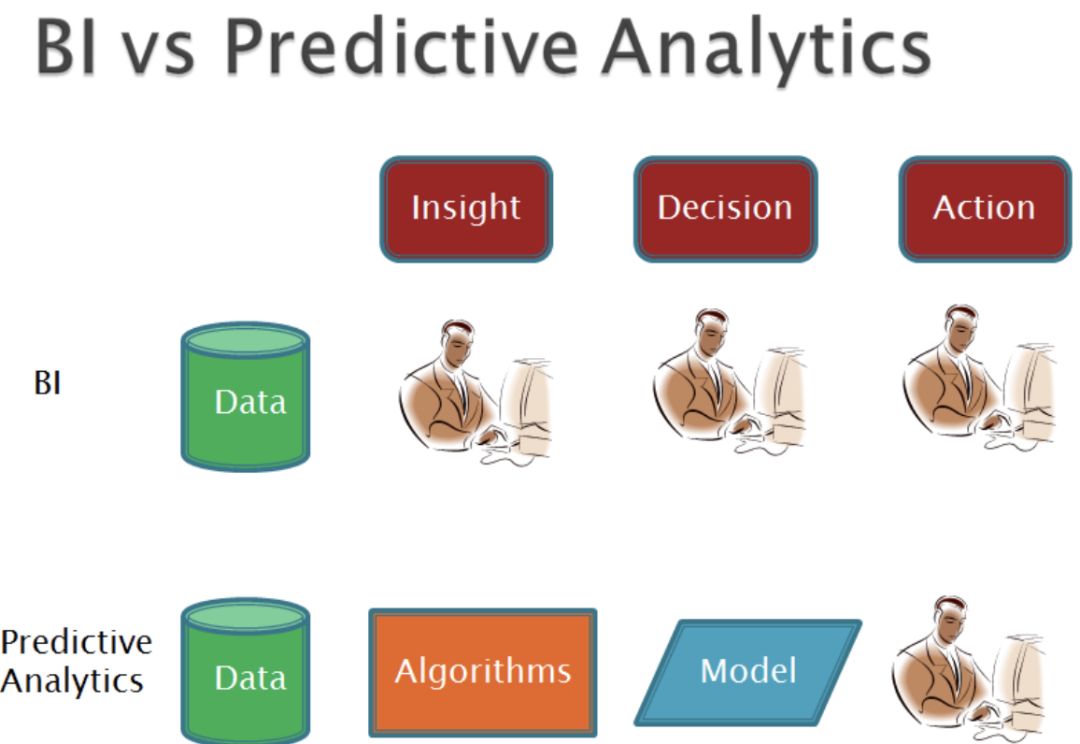 BI vs Predictive Analytics

Insight

Decision

Action

BI

Data

Predictive Analytics

Data

Algorithms

Model